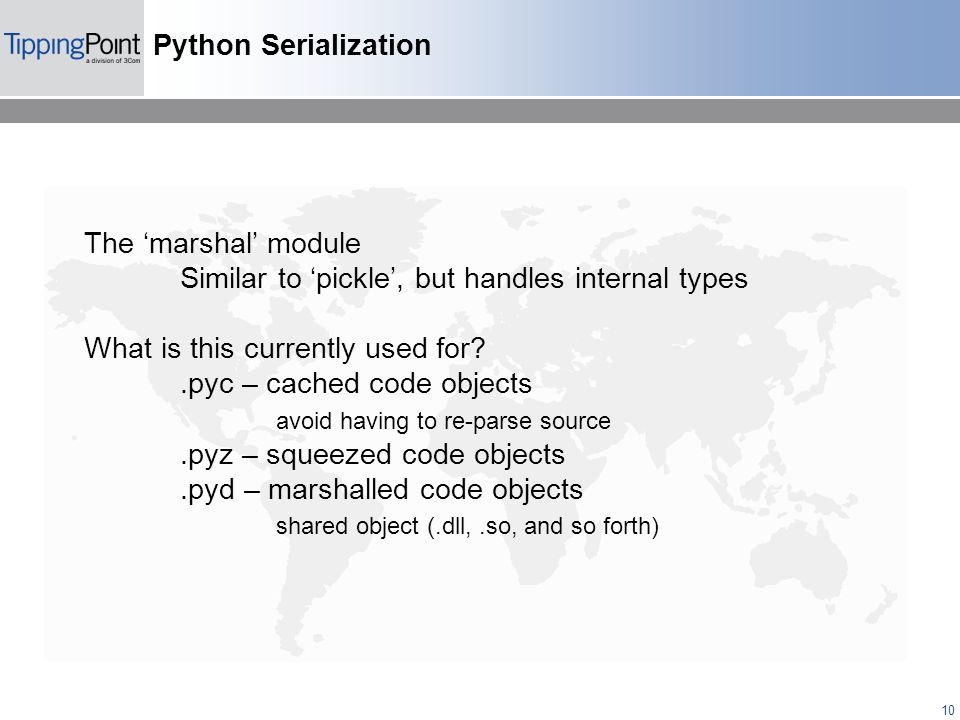 TippingPoint
a division of 3Com

Python Serialization

The ‘marshal’ module
Similar to ‘pickle’, but handles internal types

What is this currently used for?
.pyc – cached code objects
avoid having to re-parse source
.pyz – squeezed code objects
.pyd – marshalled code objects
shared object (.dll, .so, and so forth)

10